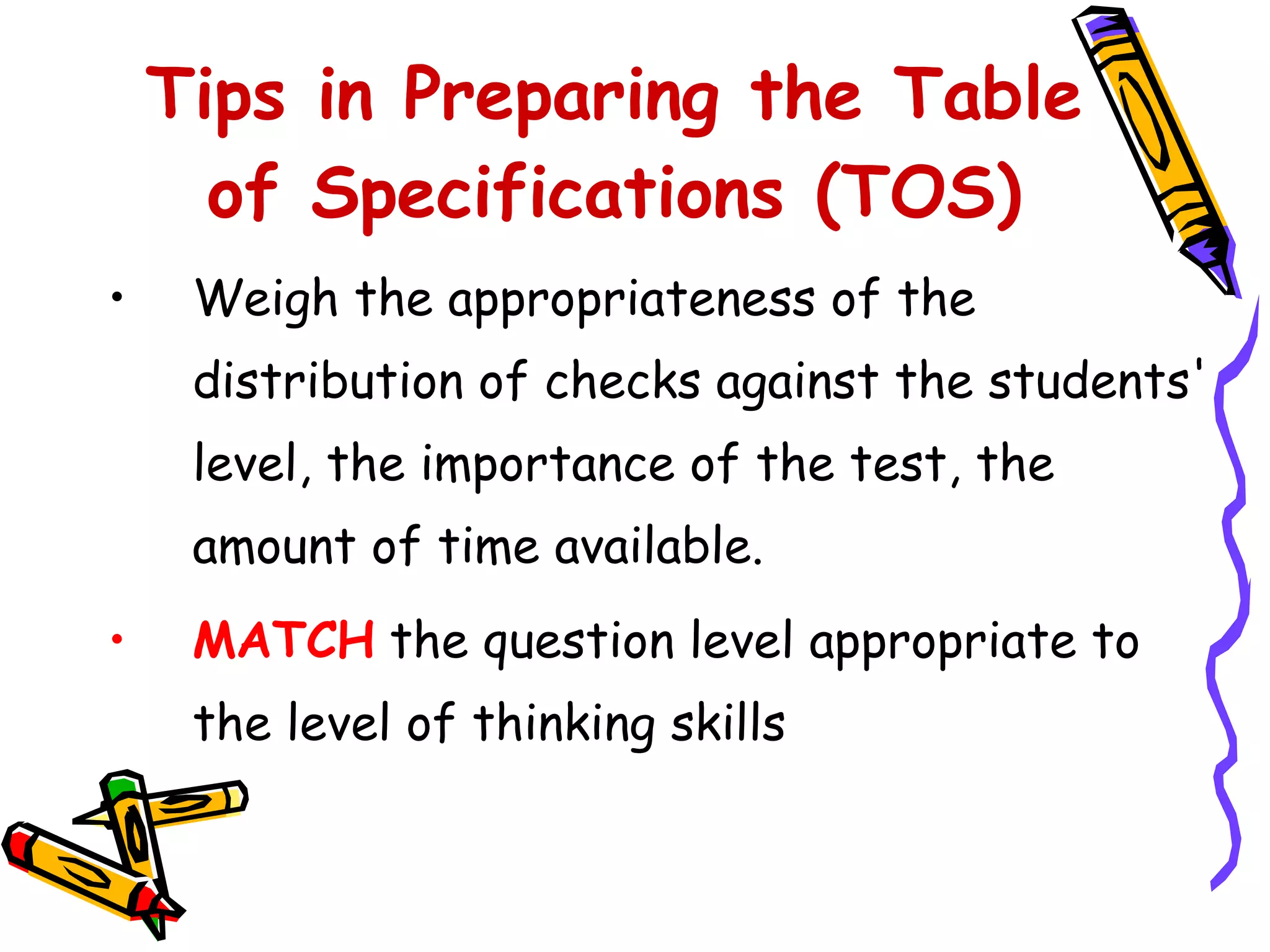 Tips in Preparing the Table of Specifications (TOS)

• Weigh the appropriateness of the distribution of checks against the students' level, the importance of the test, the amount of time available.

• MATCH the question level appropriate to the level of thinking skills